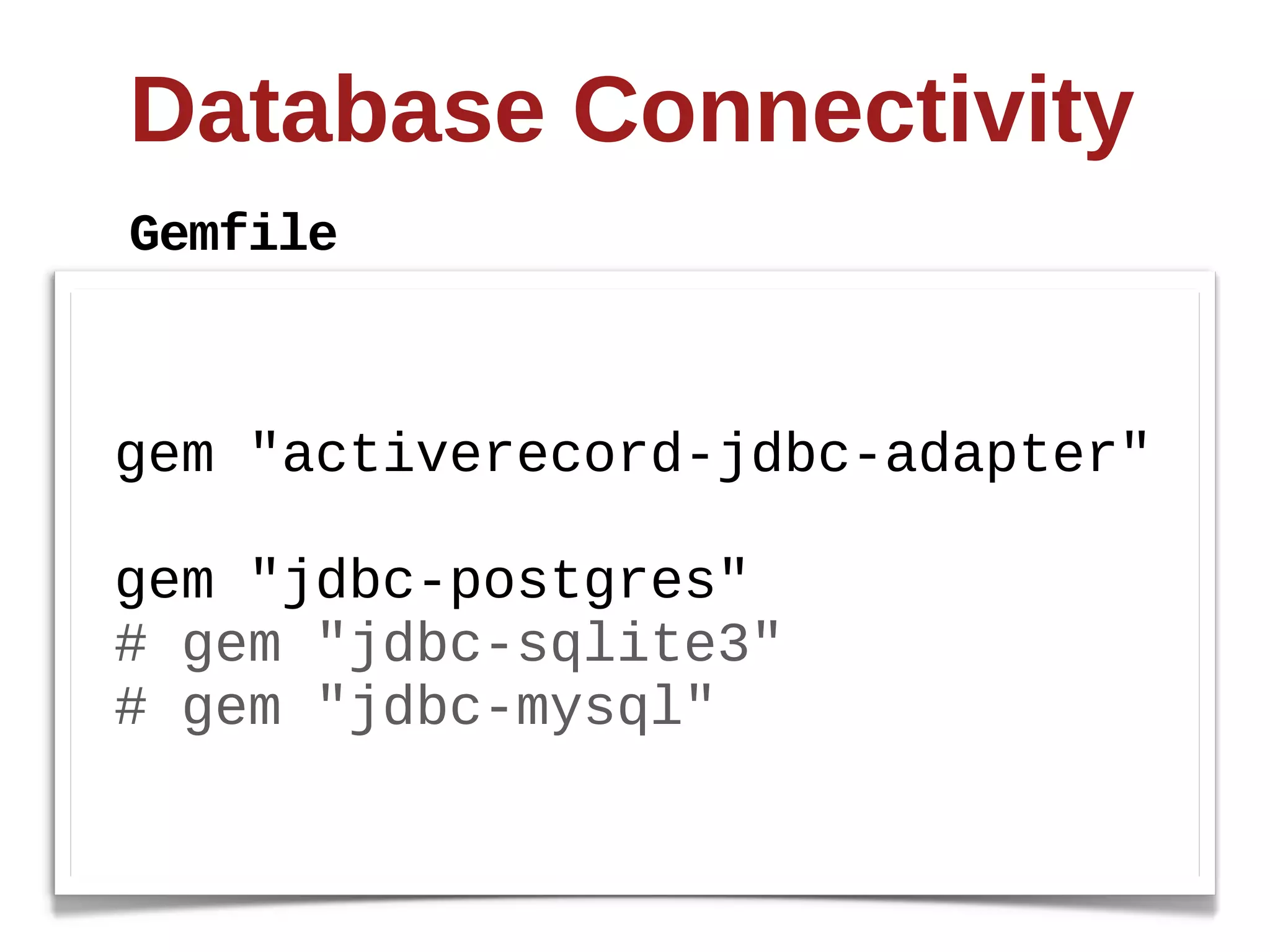 Database Connectivity

Gemfile

gem "activerecord-jdbc-adapter"

gem "jdbc-postgres"
# gem "jdbc-sqlite3"
# gem "jdbc-mysql"